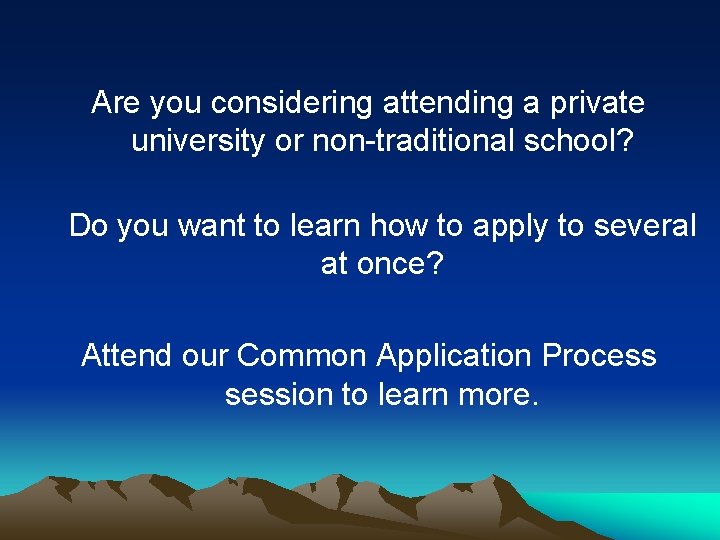 Are you considering attending a private university or non-traditional school?

Do you want to learn how to apply to several at once?

Attend our Common Application Process session to learn more.